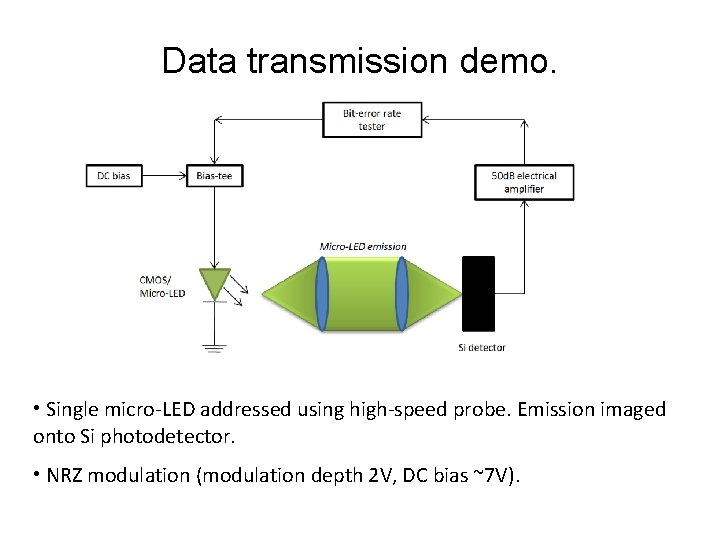 Data transmission demo.

Bit-error rate tester

DC bias

Bias-tee

50dB electrical amplifier

Micro-LED emission

CMOS/ Micro-LED

Si detector

• Single micro-LED addressed using high-speed probe. Emission imaged onto Si photodetector.

• NRZ modulation (modulation depth 2V, DC bias ~7V).